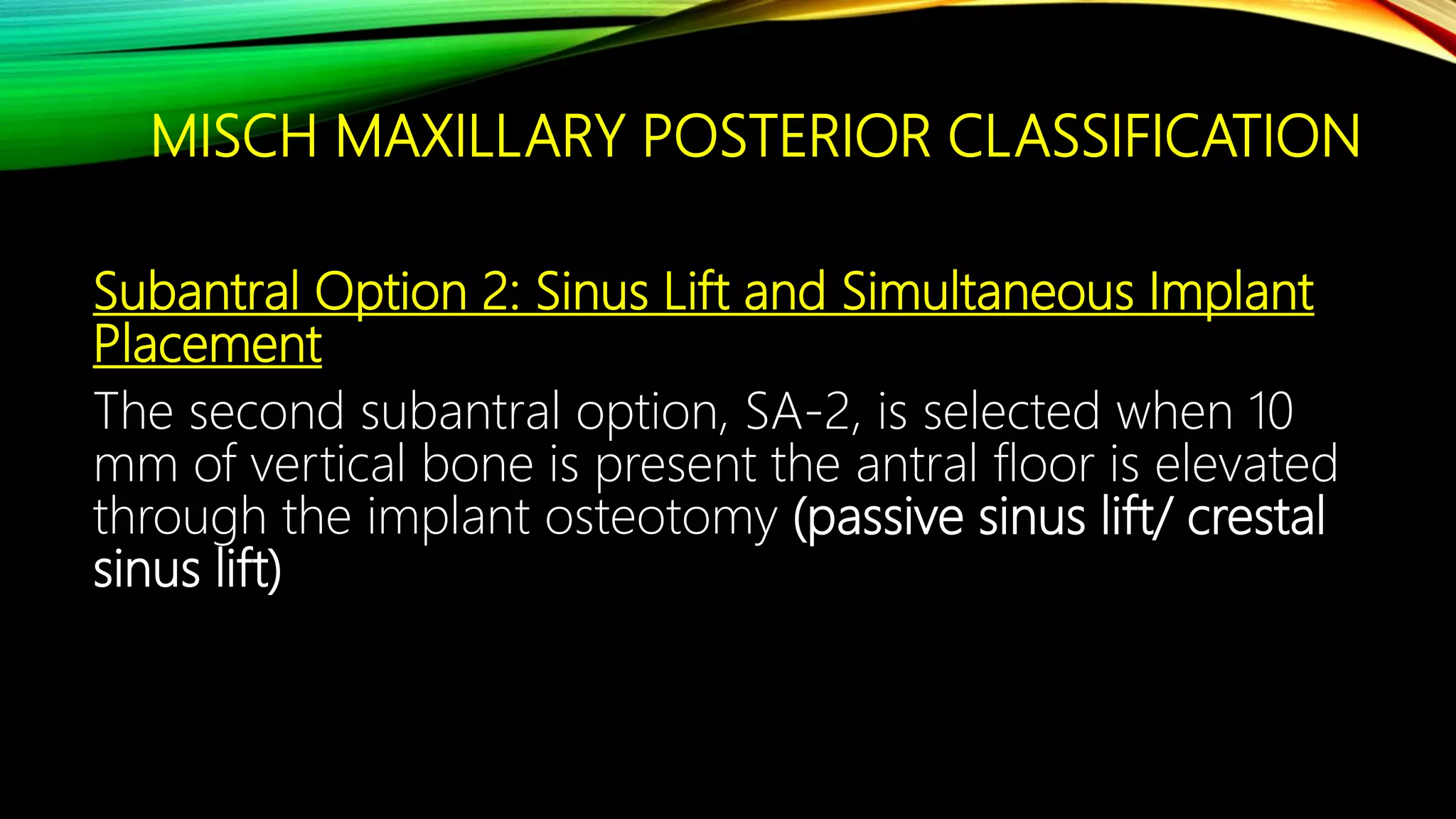 MISCH MAXILLARY POSTERIOR CLASSIFICATION

Subantral Option 2: Sinus Lift and Simultaneous Implant Placement

The second subantral option, SA-2, is selected when 10 mm of vertical bone is present the antral floor is elevated through the implant osteotomy (passive sinus lift/ crestal sinus lift)